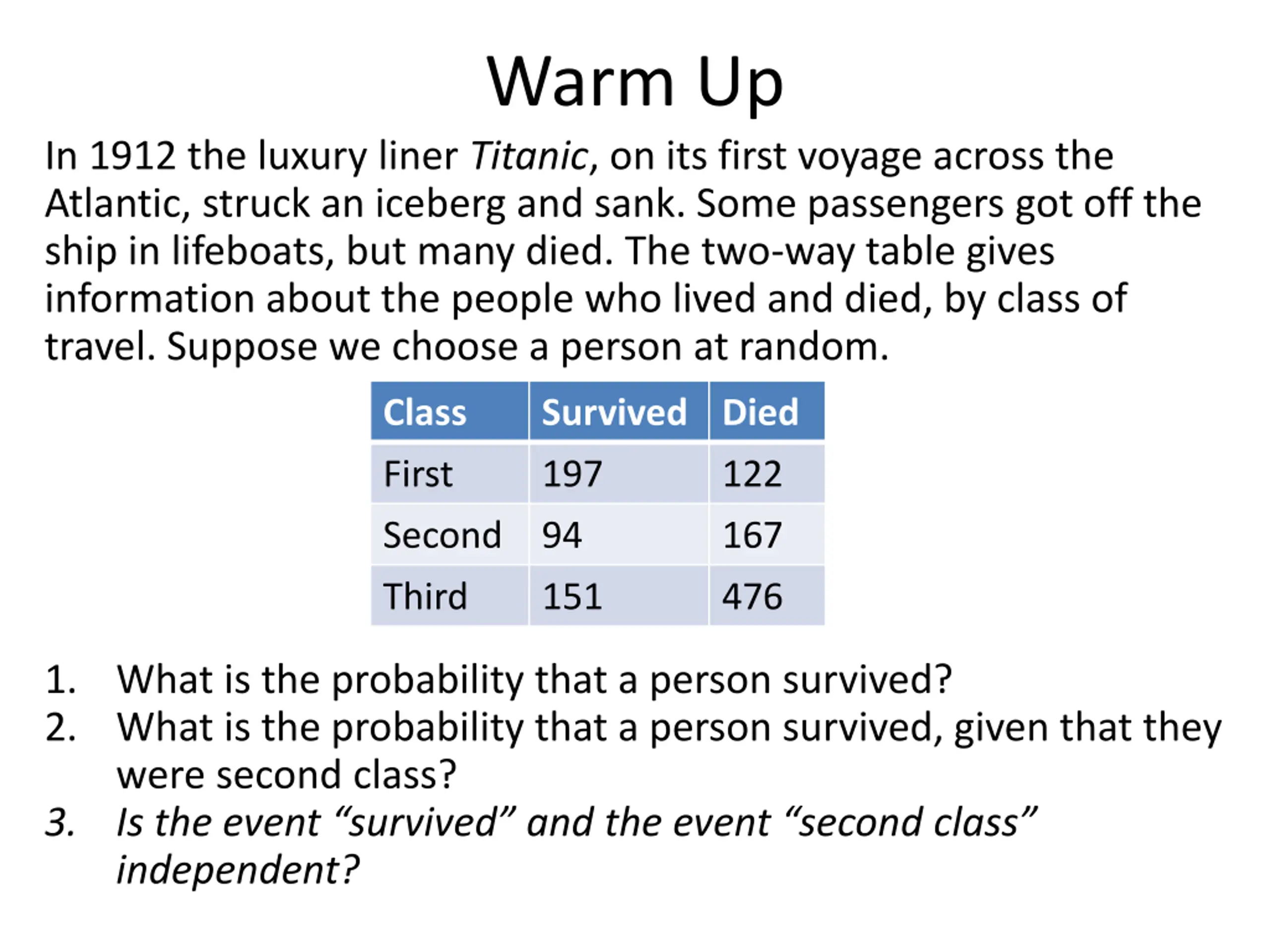 Warm Up

In 1912 the luxury liner Titanic, on its first voyage across the Atlantic, struck an iceberg and sank. Some passengers got off the ship in lifeboats, but many died. The two-way table gives information about the people who lived and died, by class of travel. Suppose we choose a person at random.

| Class | Survived | Died |
|---|---|---|
| First | 197 | 122 |
| Second | 94 | 167 |
| Third | 151 | 476 |

1. What is the probability that a person survived?
2. What is the probability that a person survived, given that they were second class?
3. Is the event “survived” and the event “second class” independent?